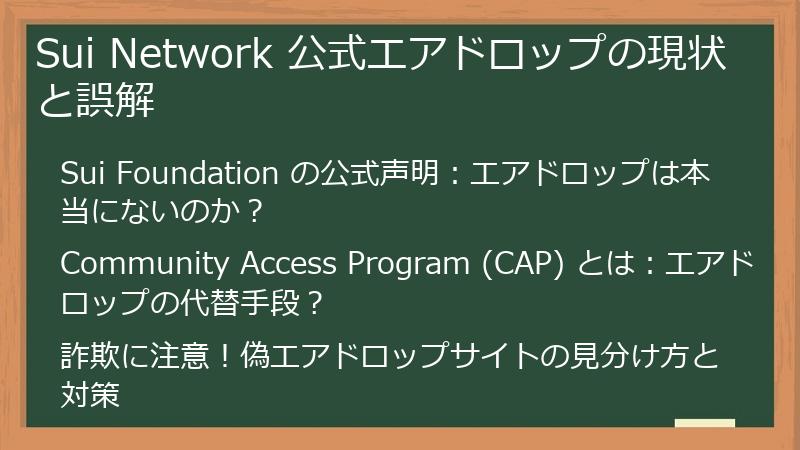 Sui Network 公式エアドロップの現状と誤解

Sui Foundation の公式声明：エアドロップは本当にないのか？

Community Access Program (CAP) とは：エアドロップの代替手段？

詐欺に注意！偽エアドロップサイトの見分け方と対策